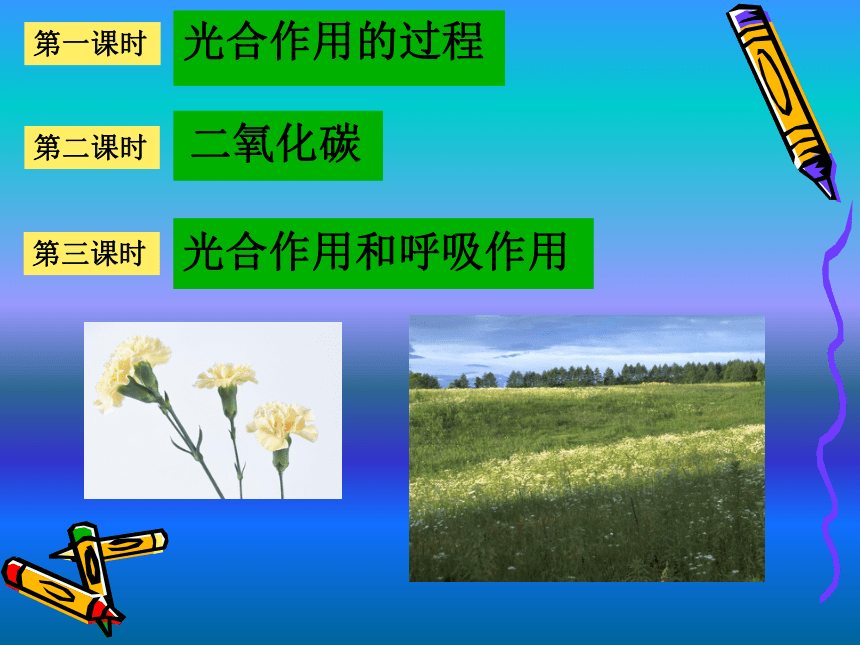 第一课时 光合作用的过程

第二课时 二氧化碳

第三课时 光合作用和呼吸作用